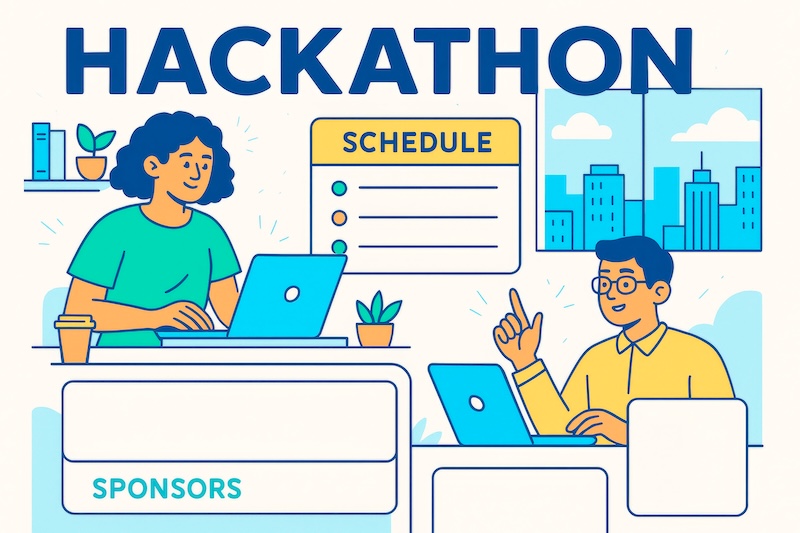 HACKATHON

SCHEDULE

SPONSORS